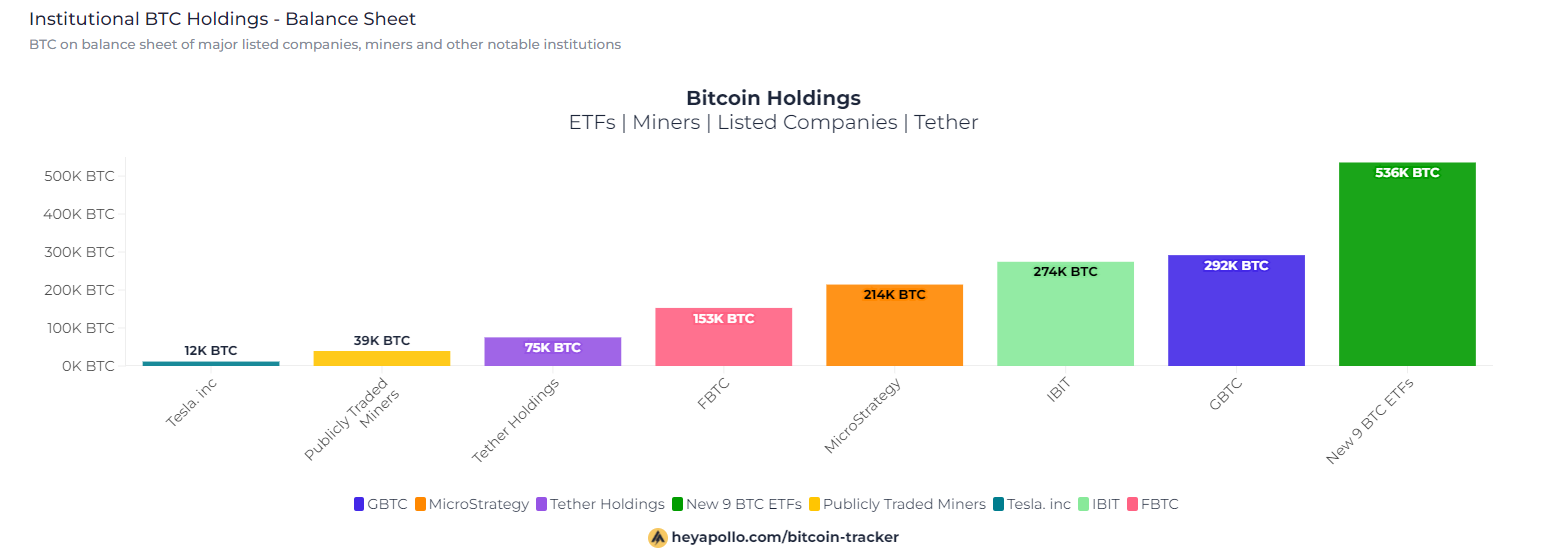 Institutional BTC Holdings - Balance Sheet
BTC on balance sheet of major listed companies, miners and other notable institutions

Bitcoin Holdings
ETFs | Miners | Listed Companies | Tether

500K BTC
400K BTC
300K BTC
200K BTC
100K BTC
0K BTC

12K BTC
39K BTC
75K BTC
153K BTC
214K BTC
274K BTC
292K BTC
536K BTC

Tesla. inc
Publicly Traded Miners
Tether Holdings
FBTC
MicroStrategy
IBIT
GBTC
New 9 BTC ETFs

GBTC MicroStrategy Tether Holdings New 9 BTC ETFs Publicly Traded Miners Tesla. inc IBIT FBTC

heyapollo.com/bitcoin-tracker